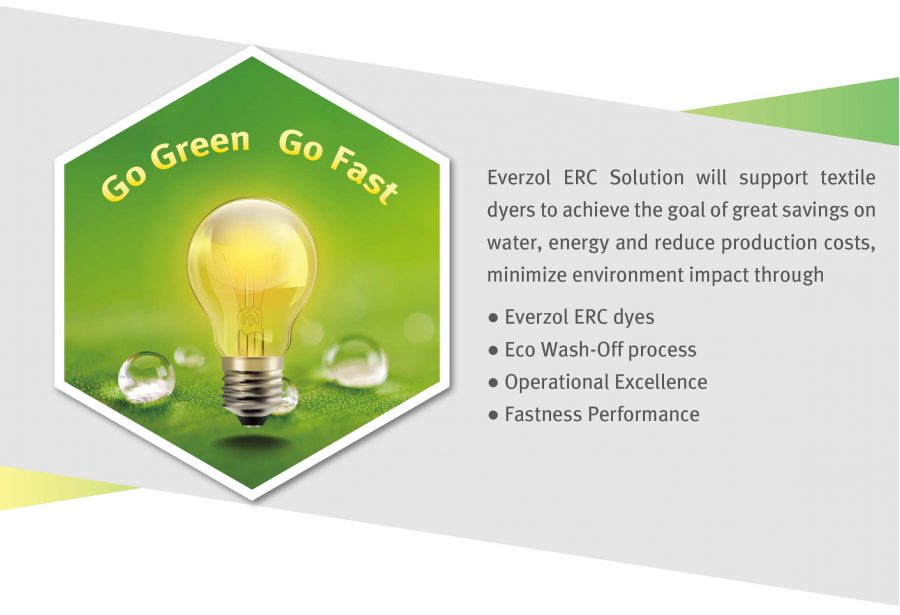 Go Green Go Fast

Everzol ERC Solution will support textile dyers to achieve the goal of great savings on water, energy and reduce production costs, minimize environment impact through

● Everzol ERC dyes
● Eco Wash-Off process
● Operational Excellence
● Fastness Performance